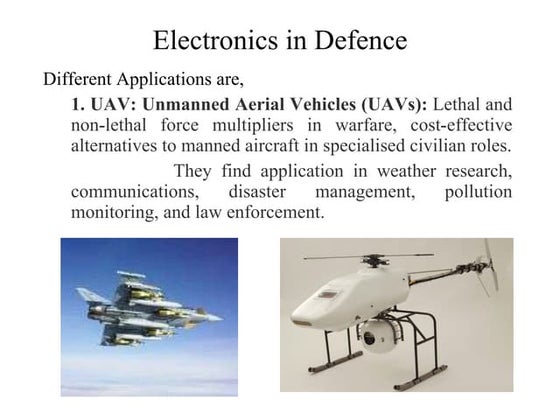 Electronics in Defence

Different Applications are,

1. UAV: Unmanned Aerial Vehicles (UAVs): Lethal and non-lethal force multipliers in warfare, cost-effective alternatives to manned aircraft in specialised civilian roles.

They find application in weather research, communications, disaster management, pollution monitoring, and law enforcement.